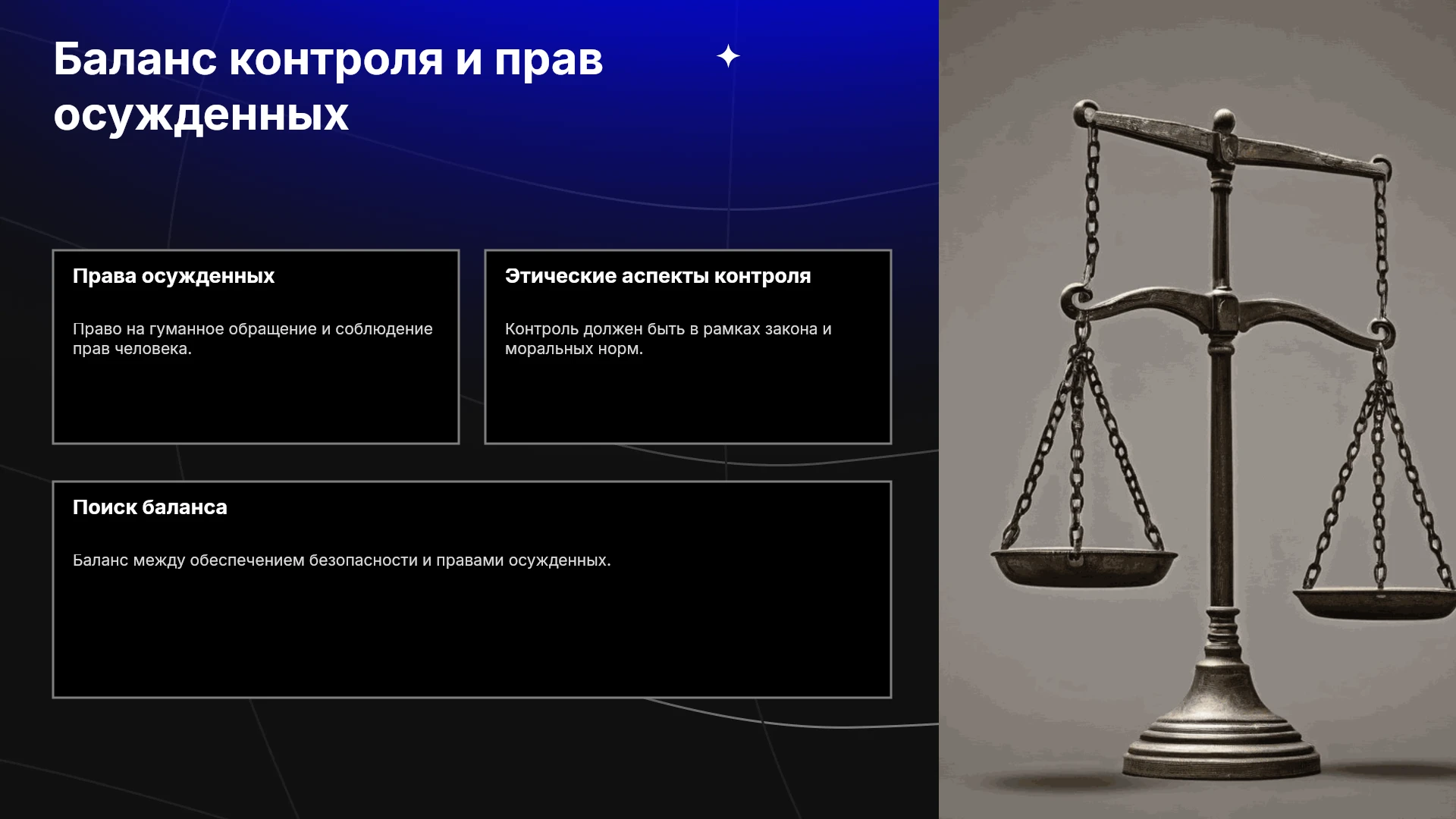 Баланс контроля и прав осужденных

Права осужденных

Право на гуманное обращение и соблюдение прав человека.

Этические аспекты контроля

Контроль должен быть в рамках закона и моральных норм.

Поиск баланса

Баланс между обеспечением безопасности и правами осужденных.